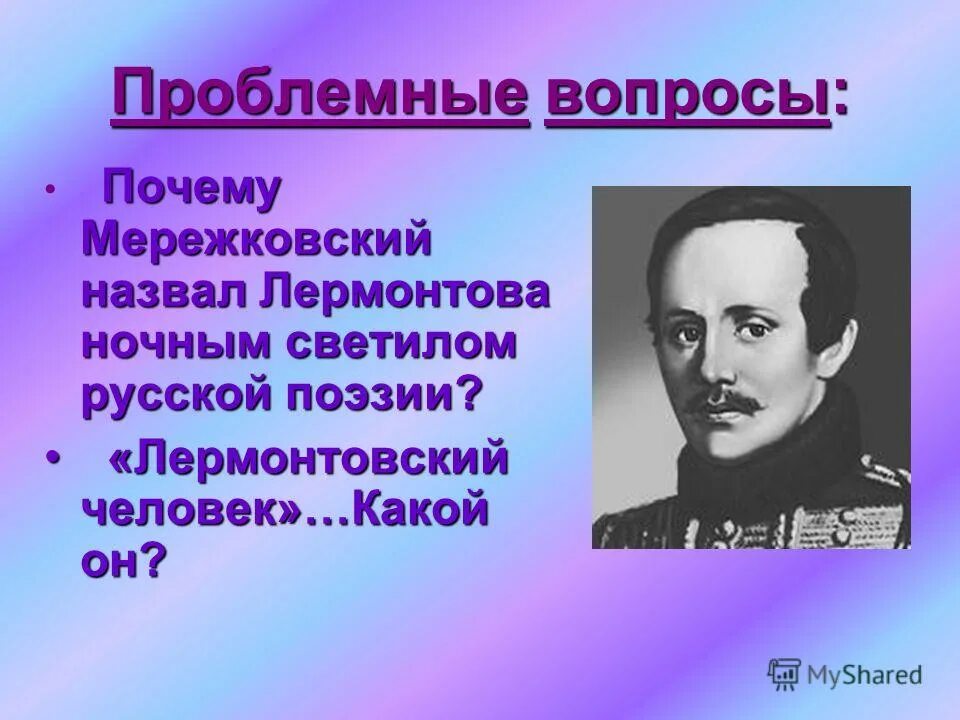 Проблемные вопросы:

• Почему Мережковский назвал Лермонтова ночным светилом русской поэзии?

• «Лермонтовский человек»…Какой он?

MyShared